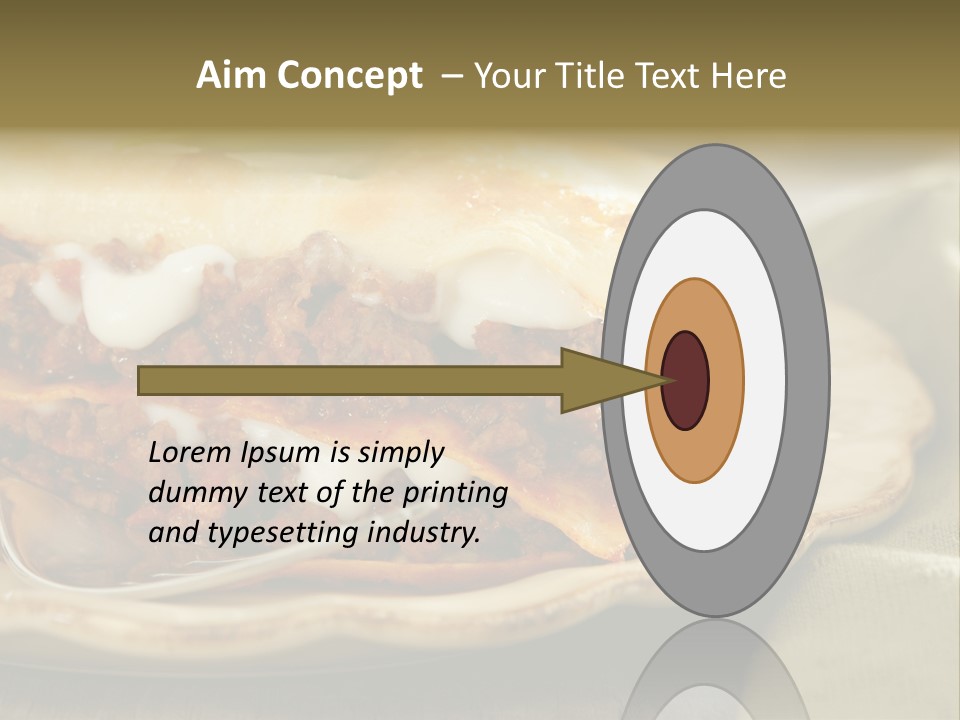 Aim Concept – Your Title Text Here

Lorem Ipsum is simply dummy text of the printing and typesetting industry.